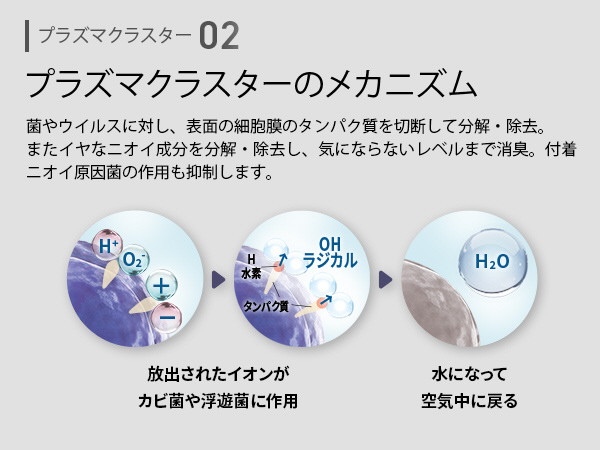 プラズマクラスター 02

プラズマクラスターのメカニズム

菌やウイルスに対し、表面の細胞膜のタンパク質を切断して分解・除去。またイヤなニオイ成分を分解・除去し、気にならないレベルまで消臭。付着ニオイ原因菌の作用も抑制します。

$H^+$
$O_2^-$
+
−

H
水素
OH
ラジカル
タンパク質

$H_2O$

放出されたイオンが
カビ菌や浮遊菌に作用

水になって
空気中に戻る